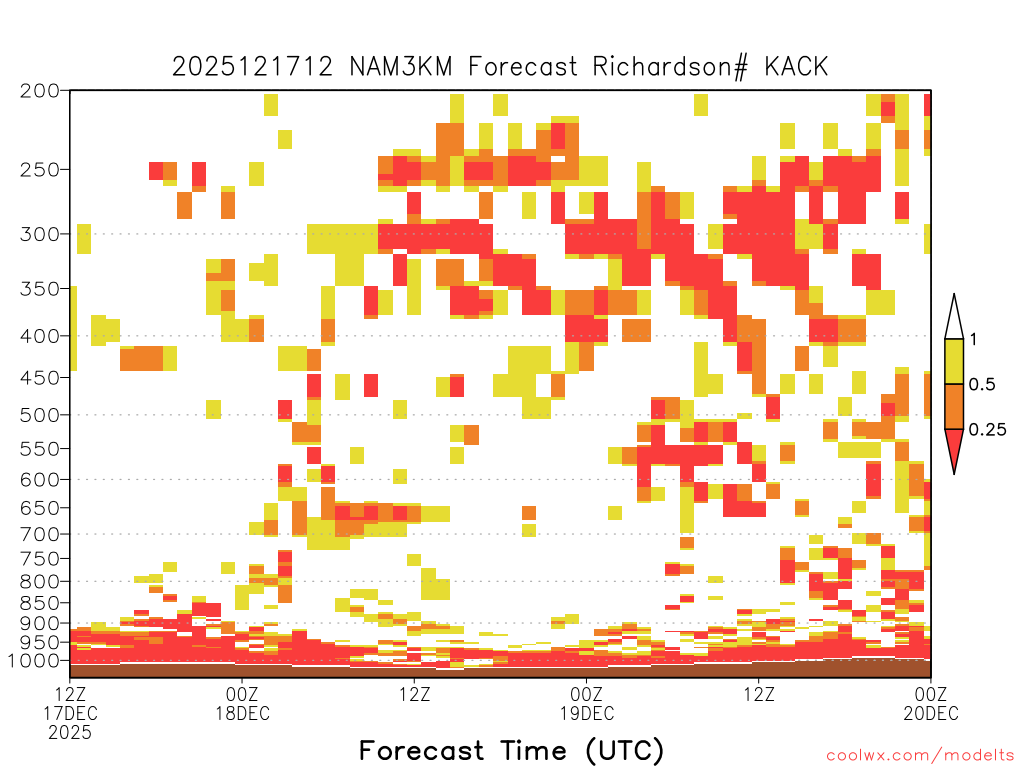 2025121712 NAM3KM Forecast Richardson# KACK

200
250
300
350
400
450
500
550
600
650
700
750
800
850
900
950
1000

1
0.5
0.25

12Z 17DEC 2025
00Z 18DEC
12Z
00Z 19DEC
12Z
00Z 20DEC

Forecast Time (UTC)

coolwx.com/modelts